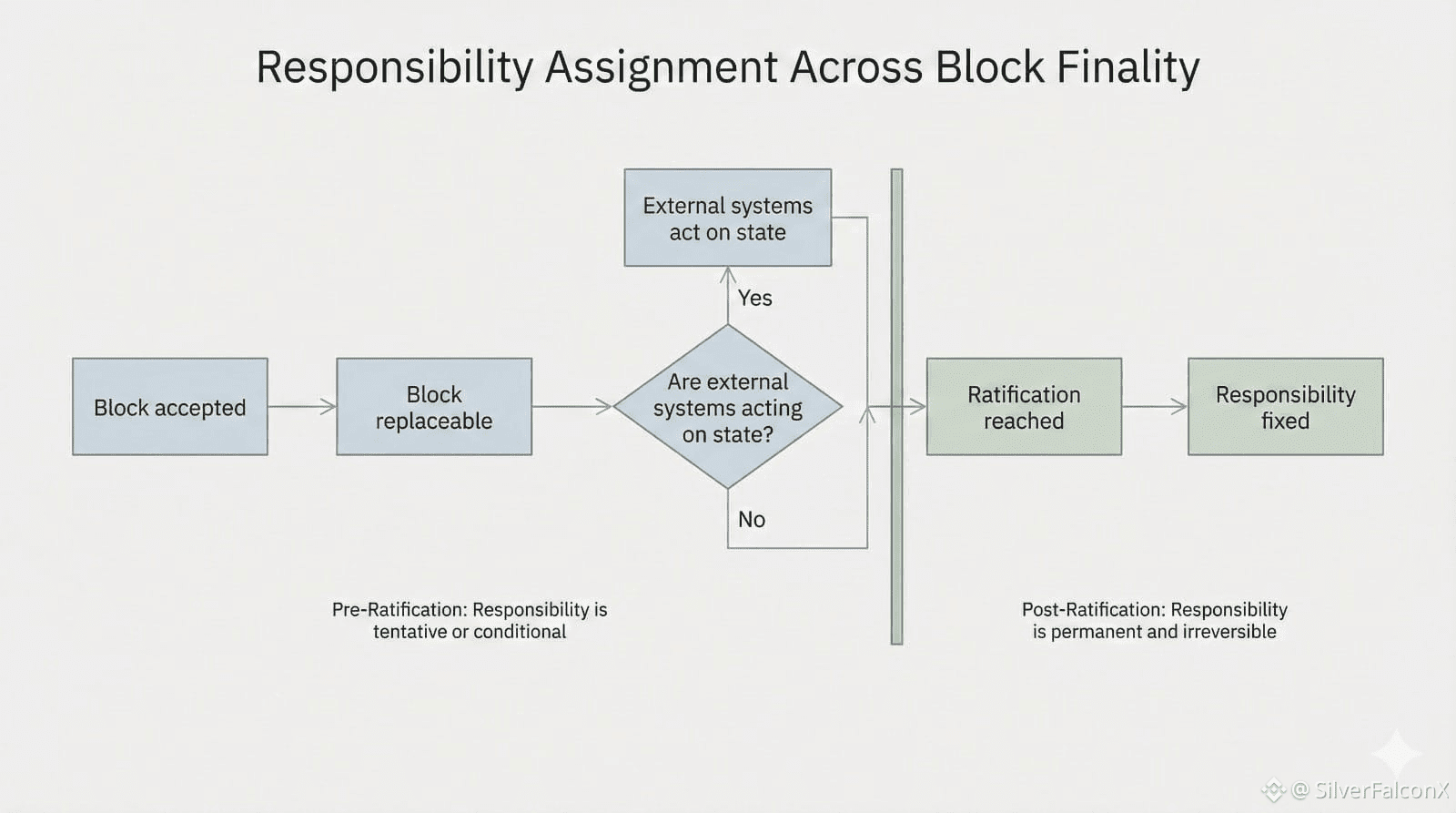 Responsibility Assignment Across Block Finality

External systems act on state

Yes

Block accepted

Block replaceable

Are external systems acting on state?

Ratification reached

Responsibility fixed

No

Pre-Ratification: Responsibility is tentative or conditional

Post-Ratification: Responsibility is permanent and irreversible

@ SilverFalconX